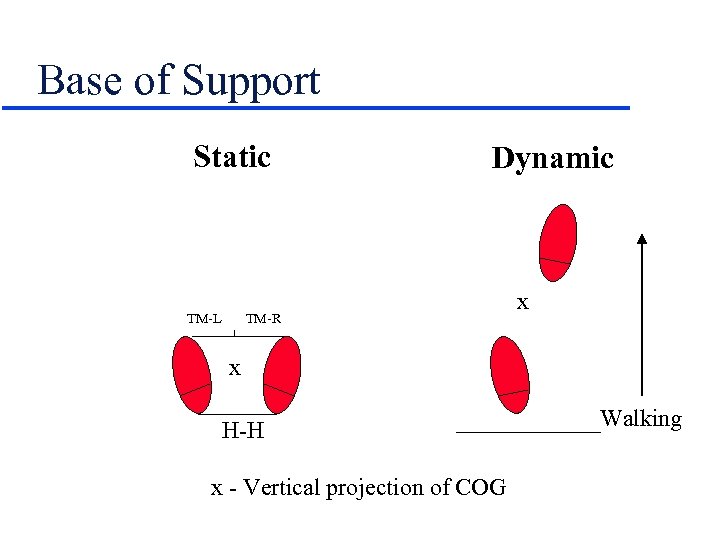 Base of Support

Static

Dynamic

TM-L TM-R

x

H-H

x

Walking

x - Vertical projection of COG